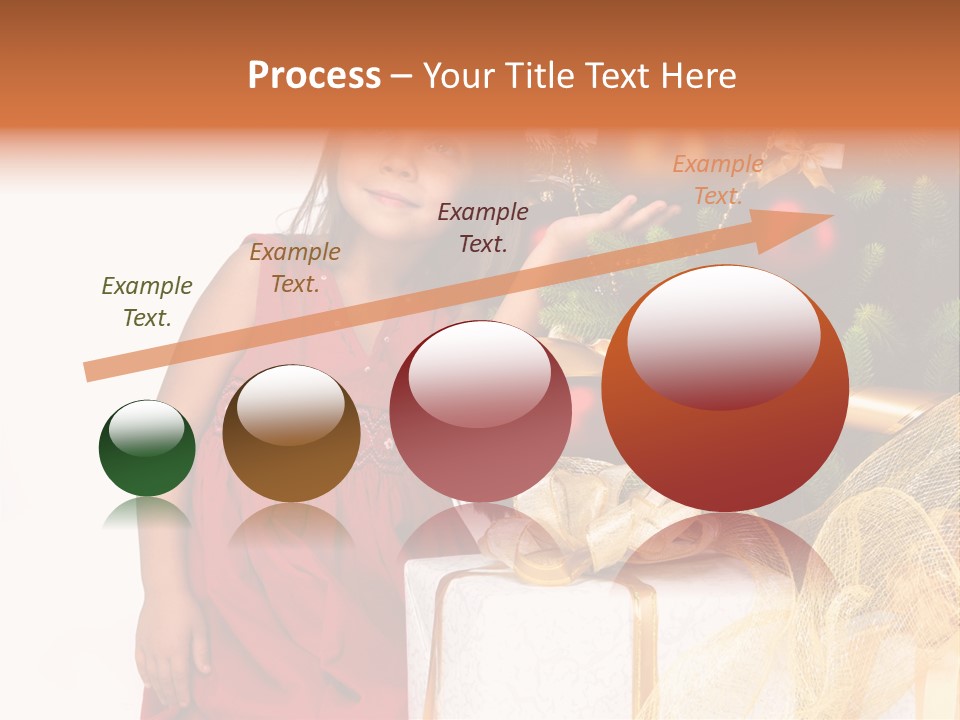 Process – Your Title Text Here

Example Text.

Example Text.

Example Text.

Example Text.